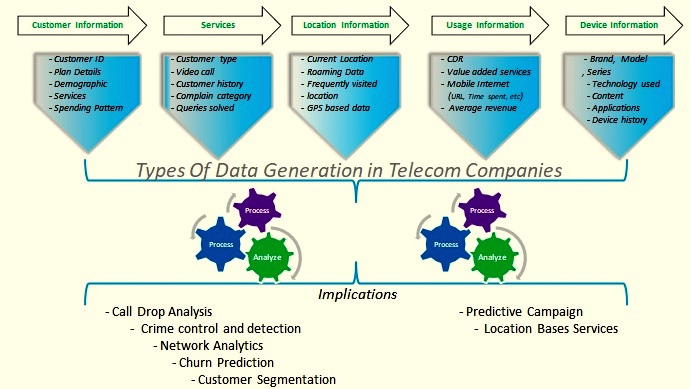 Customer Information

- Customer ID
- Plan Details
- Demographic
- Services
- Spending Pattern

Services

- Customer type
- Video call
- Customer history
- Complain category
- Queries solved

Location Information

- Current Location
- Roaming Data
- Frequently visited
- location
- GPS based data

Usage Information

- CDR
- Value added services
- Mobile Internet
(URL, Time spent, etc)
- Average revenue

Device Information

- Brand, Model
, Series
- Technology used
- Content
- Applications
- Device history

Types Of Data Generation in Telecom Companies

Process
Process
Analyze

Process
Process
Analyze

Implications

- Call Drop Analysis
- Crime control and detection
- Network Analytics
- Churn Prediction
- Customer Segmentation

- Predictive Campaign
- Location Bases Services